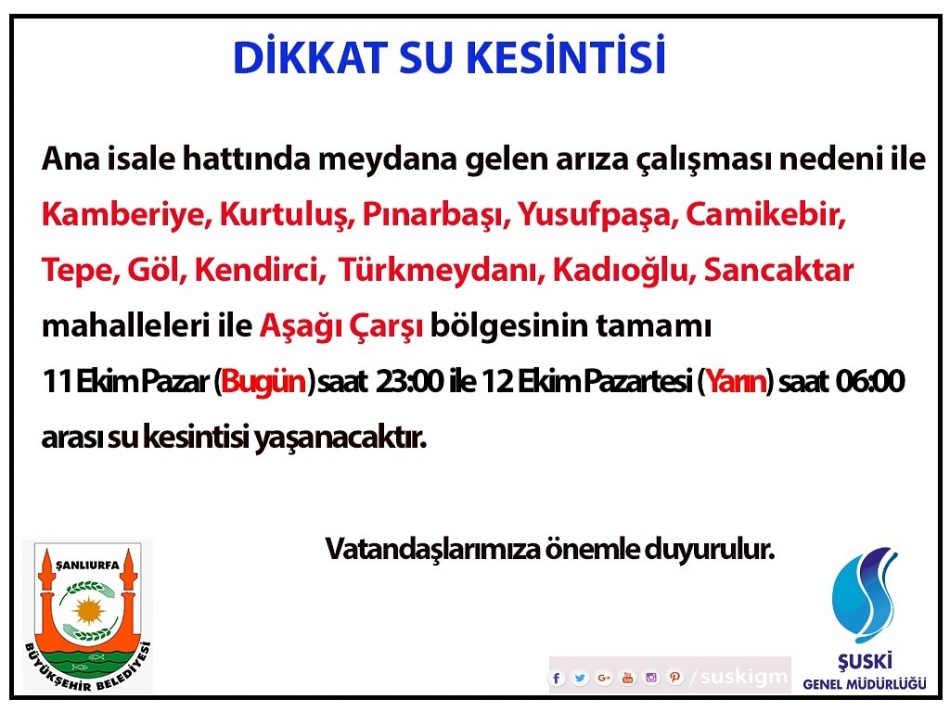 DİKKAT SU KESİNTİSİ

Ana isale hattında meydana gelen arıza çalışması nedeni ile Kamberiye, Kurtuluş, Pınarbaşı, Yusufpaşa, Camikebir, Tepe, Göl, Kendirci, Türkmeydanı, Kadıoğlu, Sancaktar mahalleleri ile Aşağı Çarşı bölgesinin tamamı 11 Ekim Pazar (Bugün) saat 23:00 ile 12 Ekim Pazartesi (Yarın) saat 06:00 arası su kesintisi yaşanacaktır.

Vatandaşlarımıza önemle duyurulur.

ŞANLIURFA
BÜYÜKŞEHİR BELEDİYESİ

/suskigm

ŞUSKİ
GENEL MÜDÜRLÜĞÜ